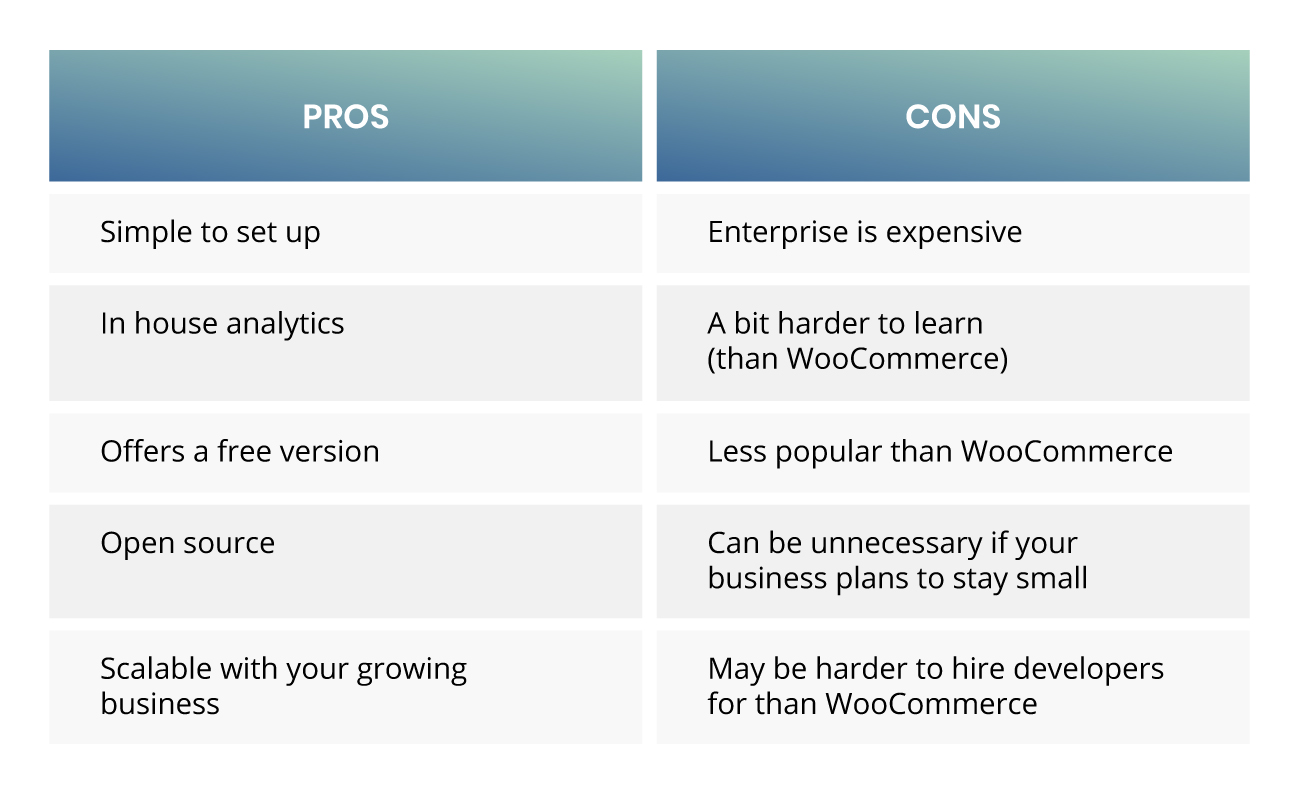 | PROS | CONS |
|---|---|
| Simple to set up | Enterprise is expensive |
| In house analytics | A bit harder to learn (than WooCommerce) |
| Offers a free version | Less popular than WooCommerce |
| Open source | Can be unnecessary if your business plans to stay small |
| Scalable with your growing business | May be harder to hire developers for than WooCommerce |